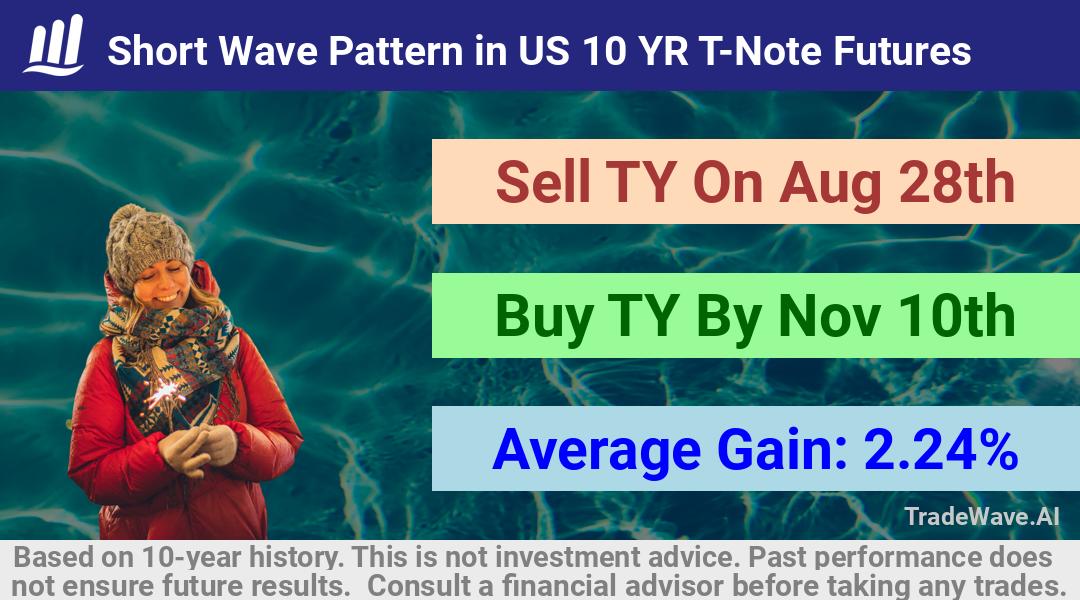 Short Wave Pattern in US 10 YR T-Note Futures

Sell TY On Aug 28th

Buy TY By Nov 10th

Average Gain: 2.24%

TradeWave.AI

Based on 10-year history. This is not investment advice. Past performance does not ensure future results. Consult a financial advisor before taking any trades.